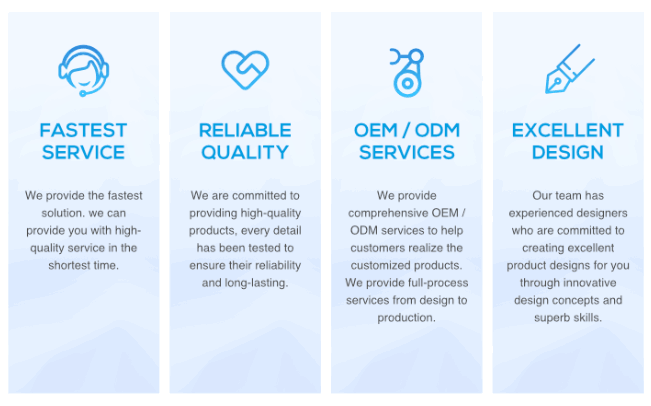 FASTEST SERVICE

We provide the fastest solution. we can provide you with high-quality service in the shortest time.

RELIABLE QUALITY

We are committed to providing high-quality products, every detail has been tested to ensure their reliability and long-lasting.

OEM / ODM SERVICES

We provide comprehensive OEM / ODM services to help customers realize the customized products. We provide full-process services from design to production.

EXCELLENT DESIGN

Our team has experienced designers who are committed to creating excellent product designs for you through innovative design concepts and superb skills.